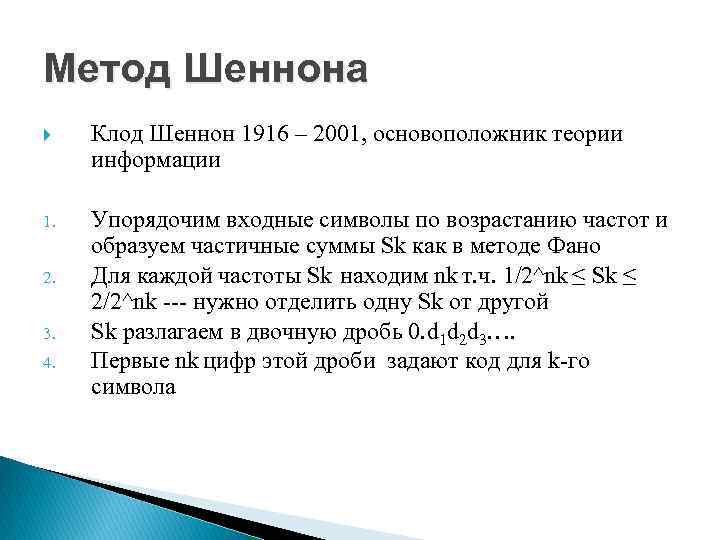 Метод Шеннона

Клод Шеннон 1916 – 2001, основоположник теории информации

1. Упорядочим входные символы по возрастанию частот и образуем частичные суммы Sk как в методе Фано
2. Для каждой частоты Sk находим nk т.ч. 1/2^nk ≤ Sk ≤ 2/2^nk --- нужно отделить одну Sk от другой
3. Sk разлагаем в двочную дробь $0.d_1d_2d_3$….
4. Первые nk цифр этой дроби задают код для k-го символа